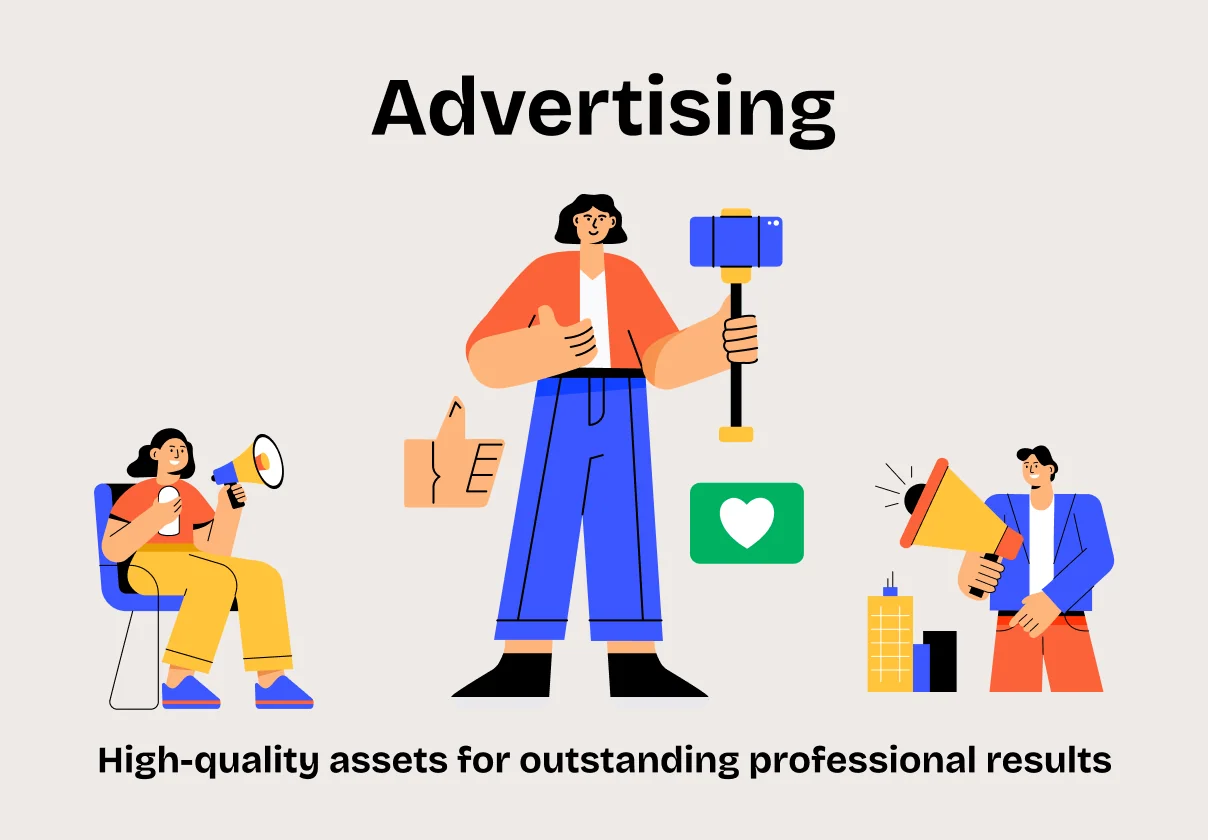 Advertising

High-quality assets for outstanding professional results